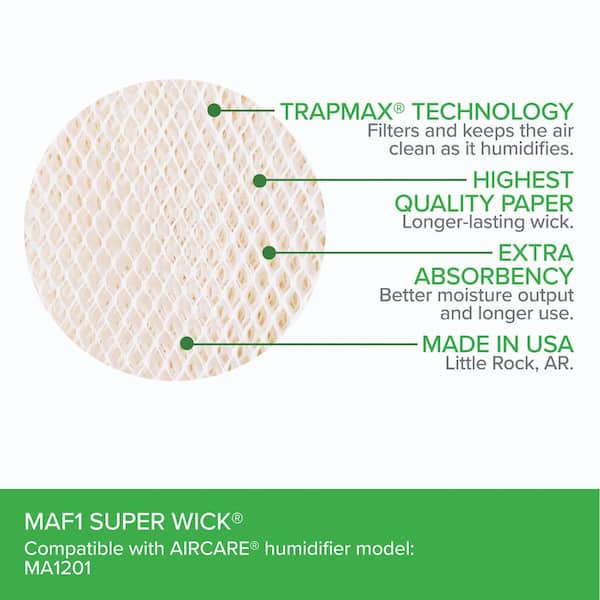 TRAPMAX® TECHNOLOGY
Filters and keeps the air clean as it humidifies.

HIGHEST QUALITY PAPER
Longer-lasting wick.

EXTRA ABSORBENCY
Better moisture output and longer use.

MADE IN USA
Little Rock, AR.

MAF1 SUPER WICK®
Compatible with AIRCARE® humidifier model: MA1201